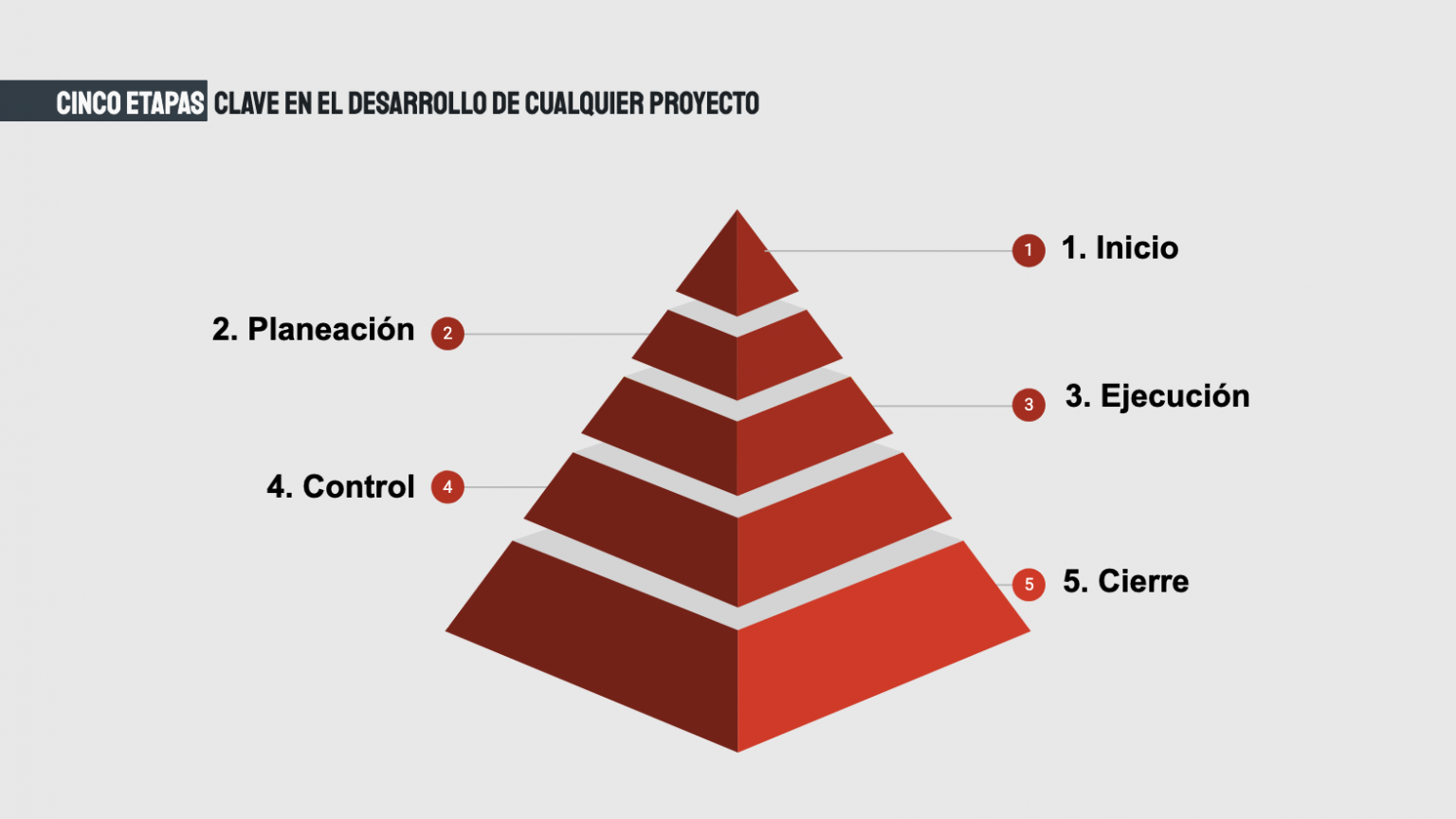 CINCO ETAPAS CLAVE EN EL DESARROLLO DE CUALQUIER PROYECTO

1 1. Inicio

2. Planeación 2

3 3. Ejecución

4. Control 4

5 5. Cierre